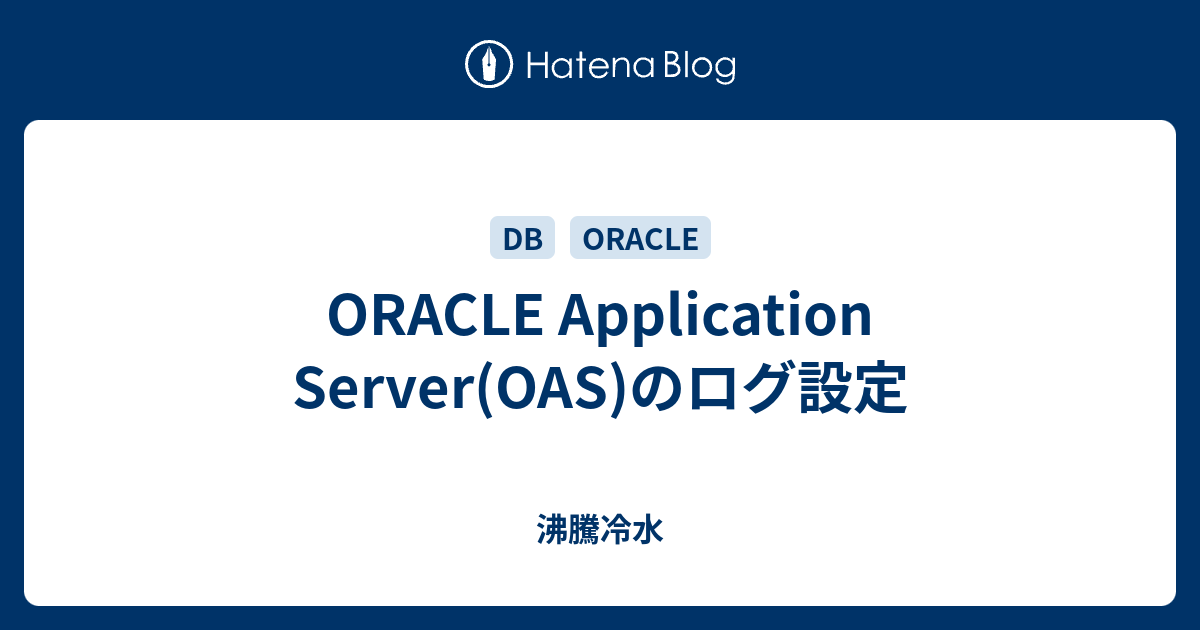 Hatena Blog

DB ORACLE

ORACLE Application Server(OAS)のログ設定

沸騰冷水